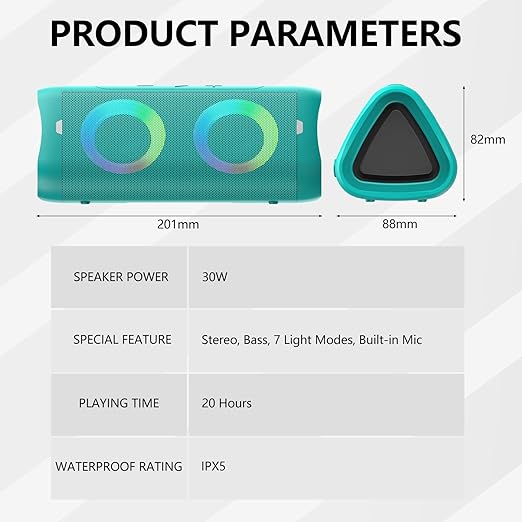 PRODUCT PARAMETERS

82mm

201mm

88mm

| SPEAKER POWER | 30W |
|---|---|
| SPECIAL FEATURE | Stereo, Bass, 7 Light Modes, Built-in Mic |
| PLAYING TIME | 20 Hours |
| WATERPROOF RATING | IPX5 |